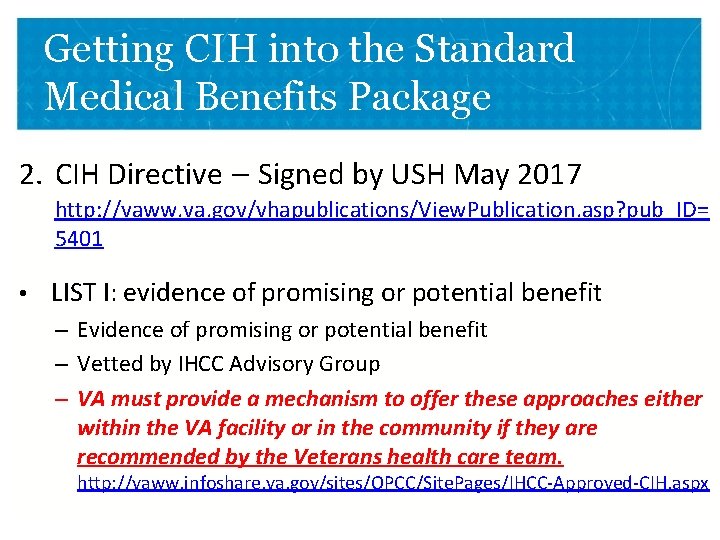 Getting CIH into the Standard Medical Benefits Package

2. CIH Directive – Signed by USH May 2017
http://vaww.va.gov/vhapublications/ViewPublication.asp?pub_ID=5401

• LIST I: evidence of promising or potential benefit
– Evidence of promising or potential benefit
– Vetted by IHCC Advisory Group
– VA must provide a mechanism to offer these approaches either within the VA facility or in the community if they are recommended by the Veterans health care team.
http://vaww.infoshare.va.gov/sites/OPCC/SitePages/IHCC-Approved-CIH.aspx